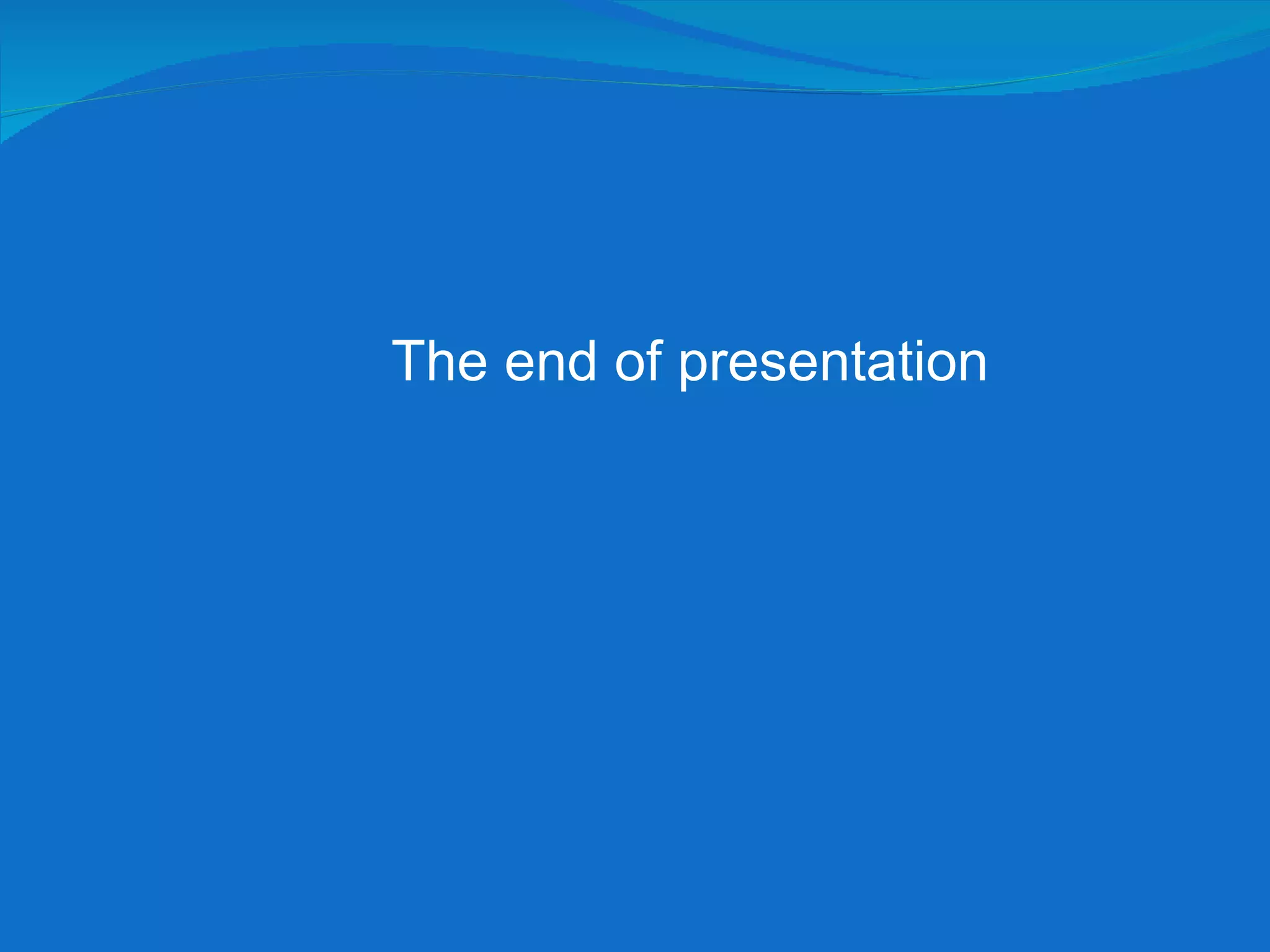 The end of presentation